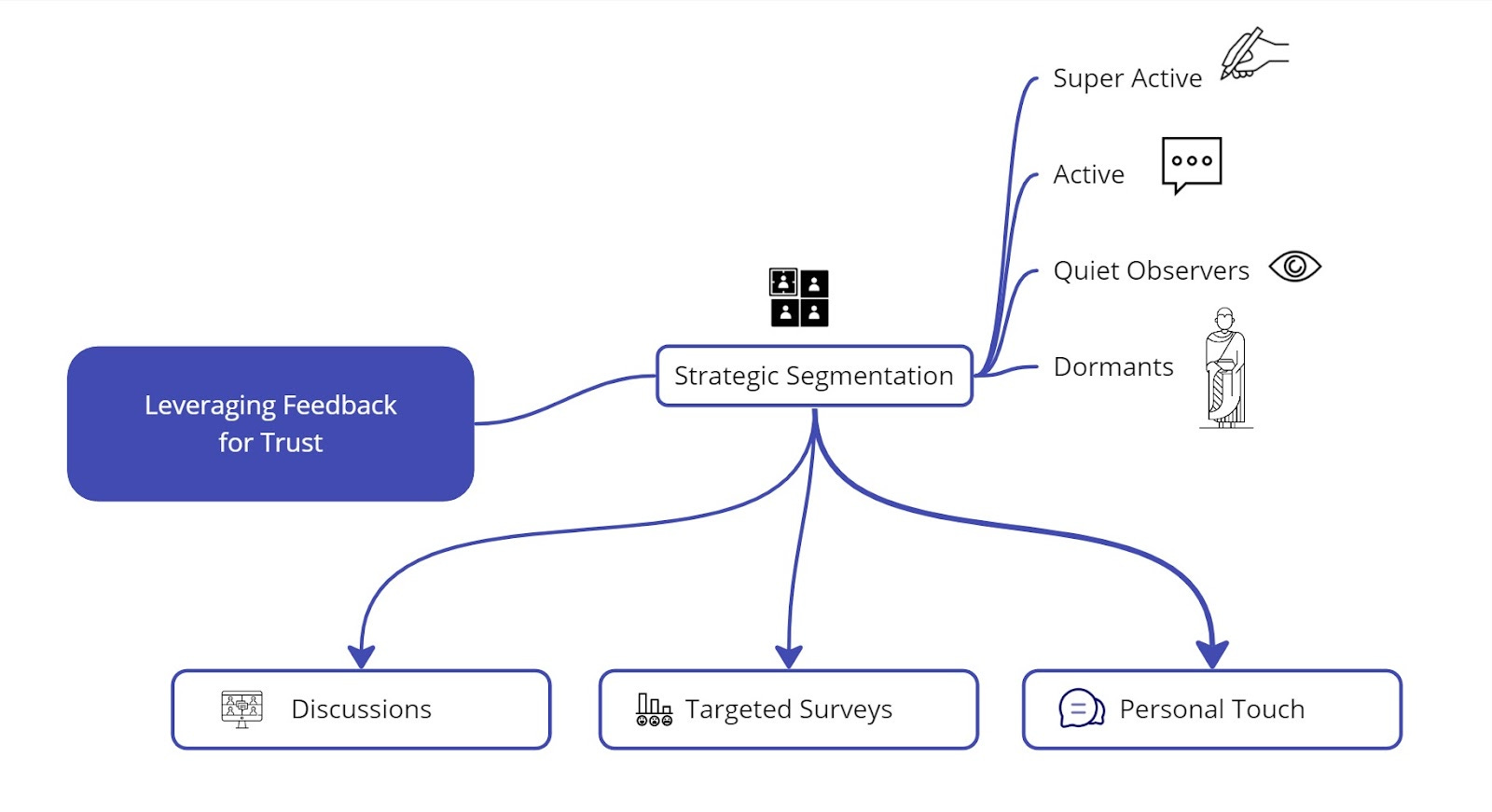 Leveraging Feedback for Trust

Strategic Segmentation

Super Active

Active

Quiet Observers

Dormants

Discussions

Targeted Surveys

Personal Touch